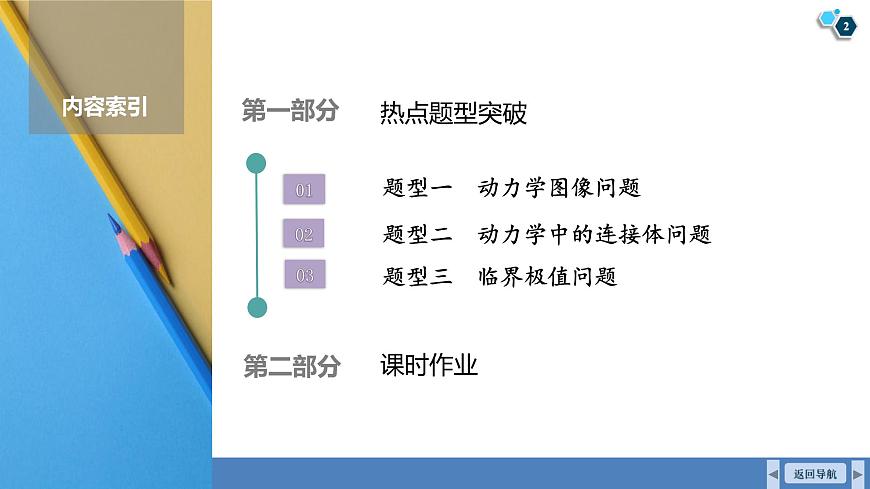 2

内容索引

第一部分 热点题型突破

01 题型一 动力学图像问题

02 题型二 动力学中的连接体问题

03 题型三 临界极值问题

第二部分 课时作业

返回导航